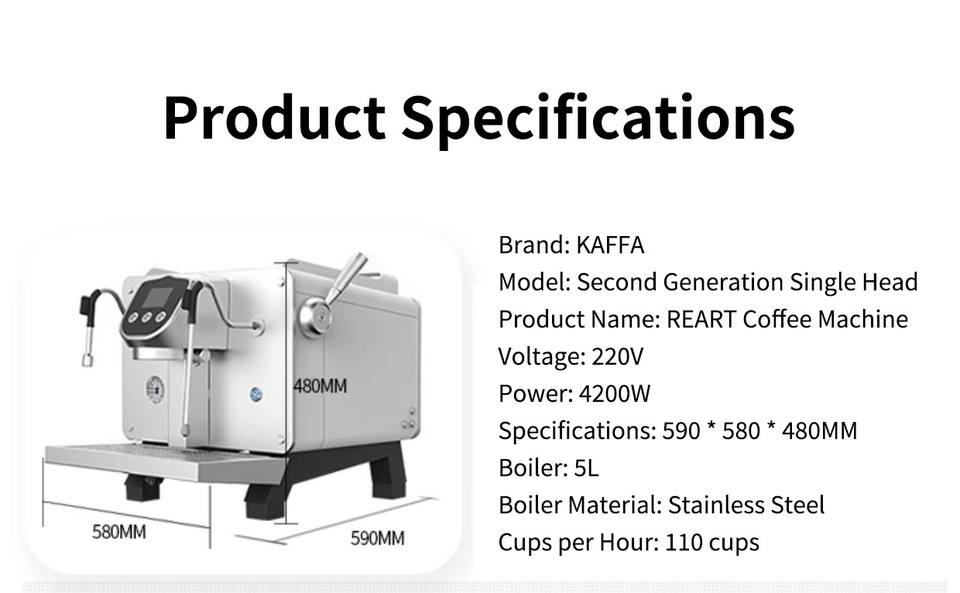 Product Specifications

480MM

580MM

590MM

Brand: KAFFA
Model: Second Generation Single Head
Product Name: REART Coffee Machine
Voltage: 220V
Power: 4200W
Specifications: 590 * 580 * 480MM
Boiler: 5L
Boiler Material: Stainless Steel
Cups per Hour: 110 cups